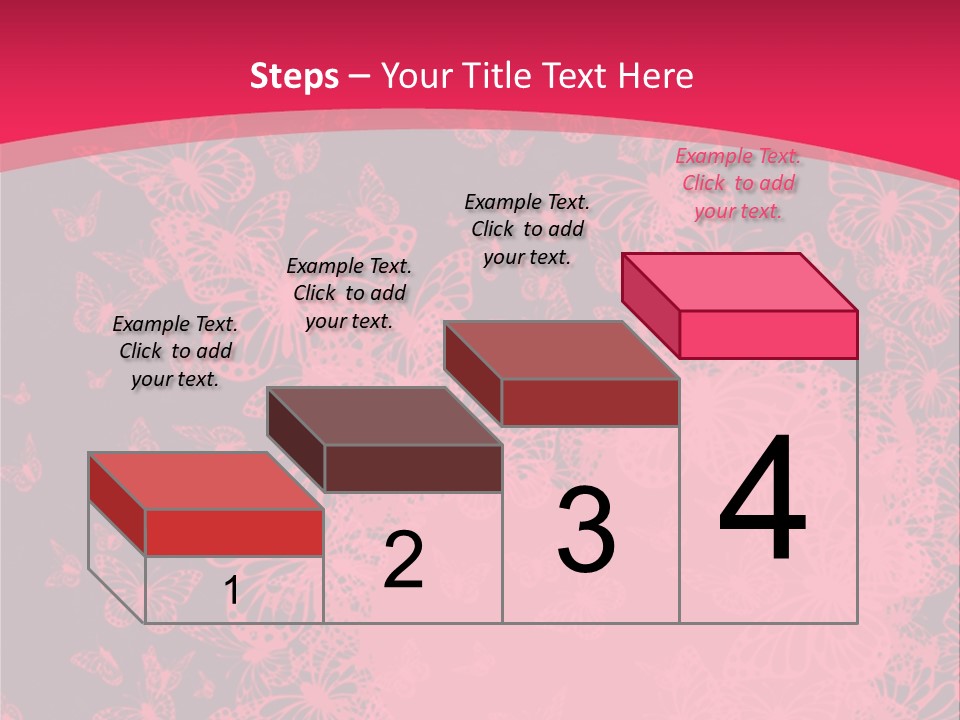 Steps – Your Title Text Here

Example Text. Click to add your text.

Example Text. Click to add your text.

Example Text. Click to add your text.

Example Text. Click to add your text.

1

2

3

4